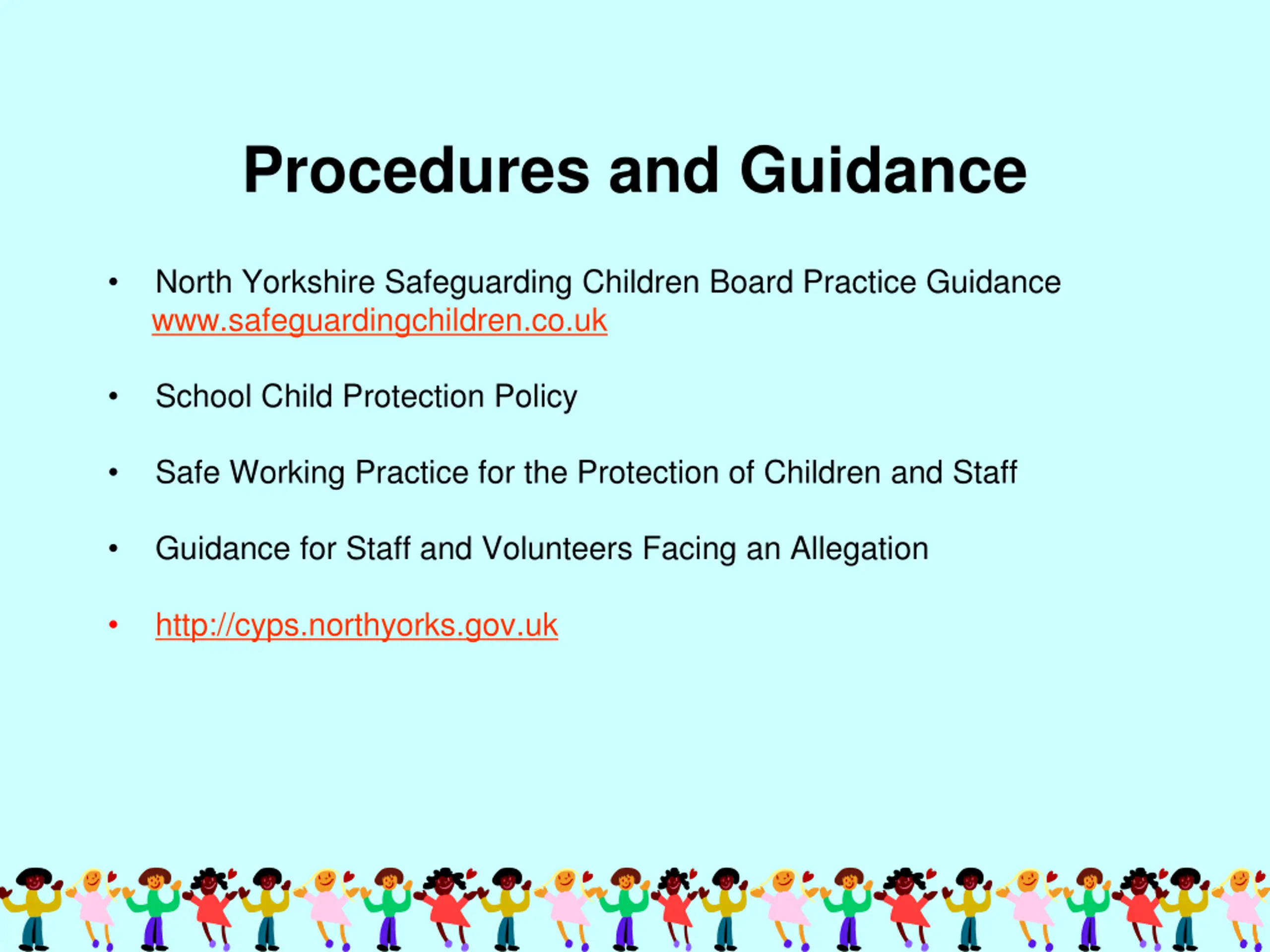 Procedures and Guidance

• North Yorkshire Safeguarding Children Board Practice Guidance www.safeguardingchildren.co.uk

• School Child Protection Policy

• Safe Working Practice for the Protection of Children and Staff

• Guidance for Staff and Volunteers Facing an Allegation

• http://cyps.northyorks.gov.uk